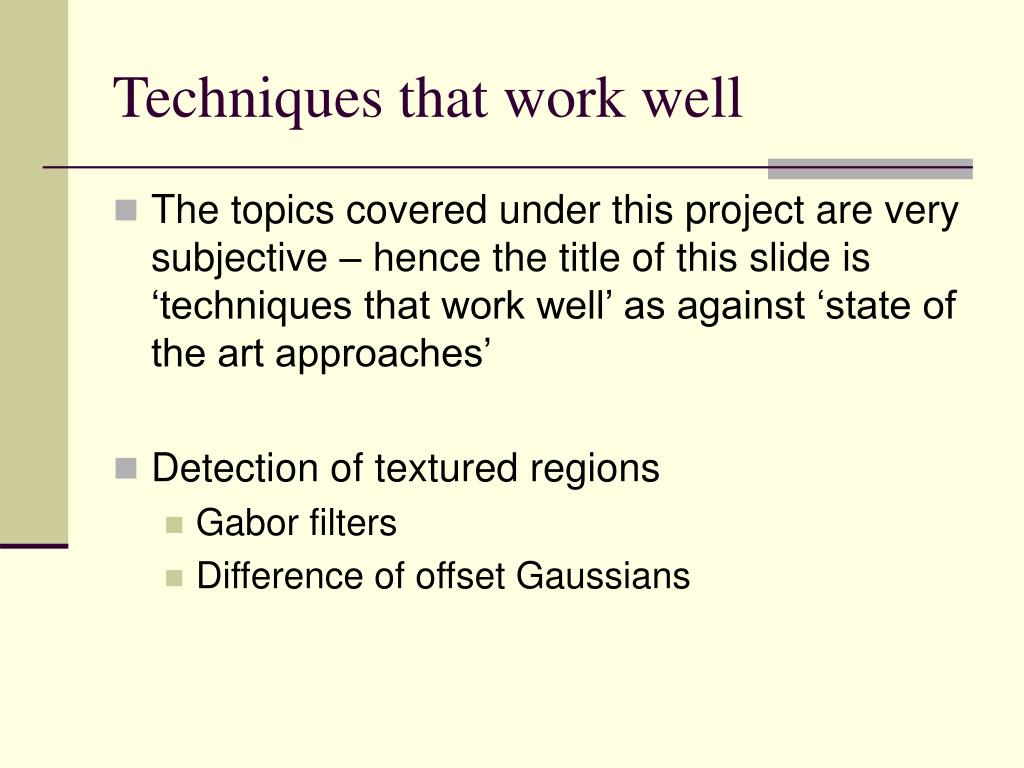 Techniques that work well

The topics covered under this project are very subjective – hence the title of this slide is ‘techniques that work well’ as against ‘state of the art approaches’

Detection of textured regions

Gabor filters

Difference of offset Gaussians